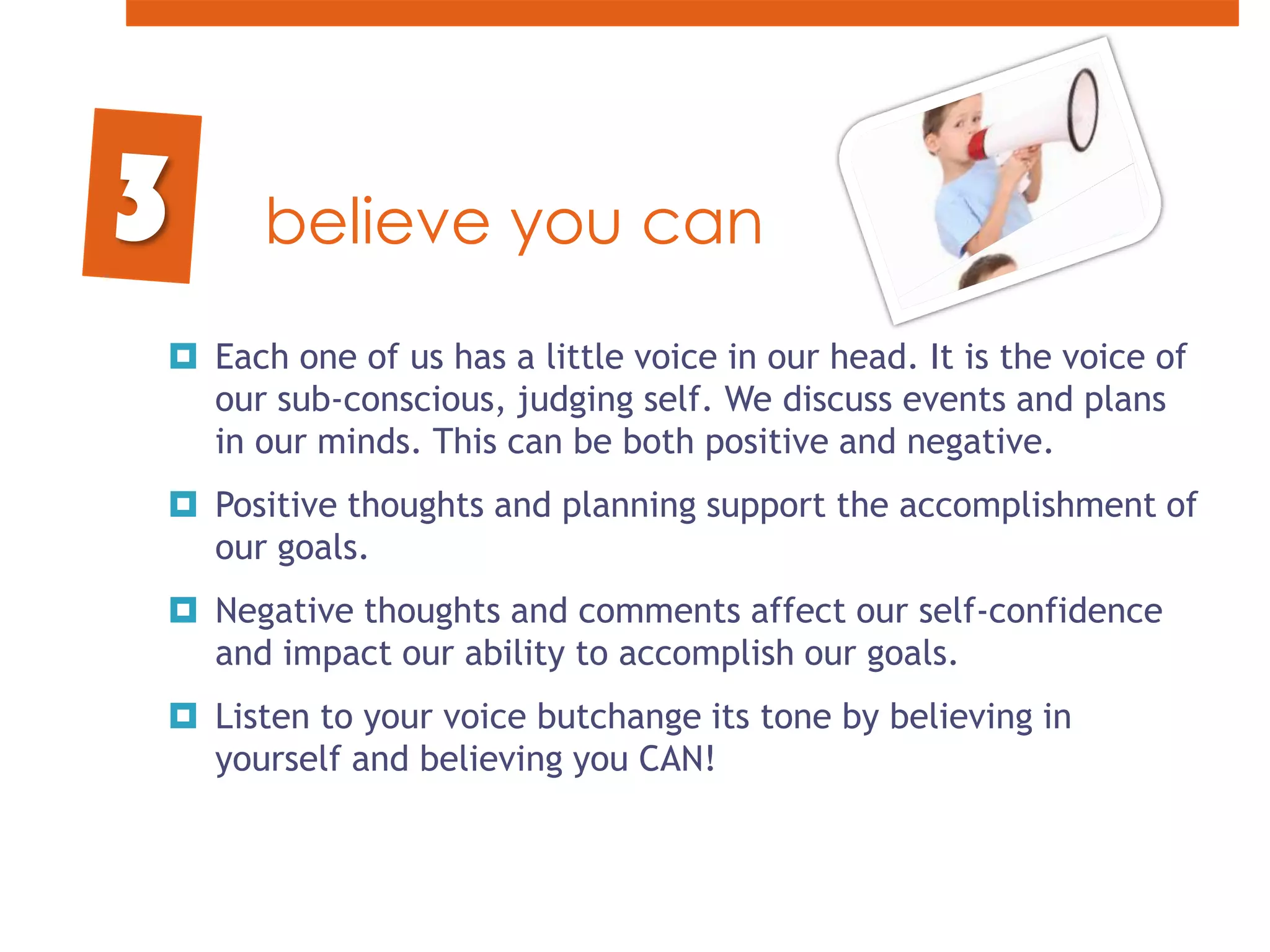 3

believe you can

Each one of us has a little voice in our head. It is the voice of our sub-conscious, judging self. We discuss events and plans in our minds. This can be both positive and negative.

Positive thoughts and planning support the accomplishment of our goals.

Negative thoughts and comments affect our self-confidence and impact our ability to accomplish our goals.

Listen to your voice butchange its tone by believing in yourself and believing you CAN!